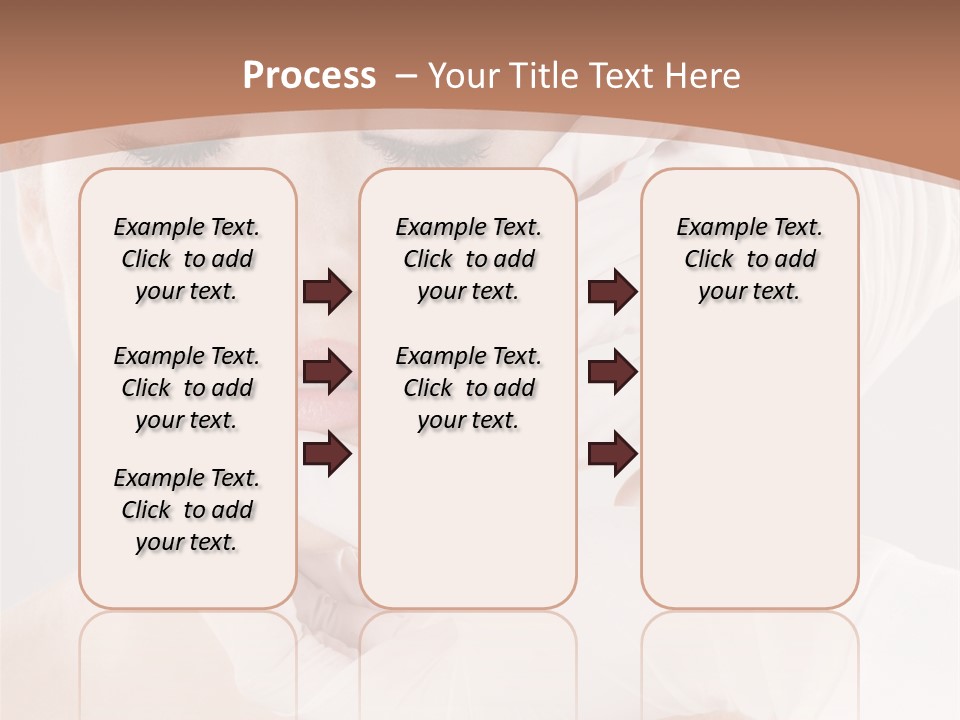 Process – Your Title Text Here

Example Text. Click to add your text.

Example Text. Click to add your text.

Example Text. Click to add your text.

Example Text. Click to add your text.

Example Text. Click to add your text.

Example Text. Click to add your text.